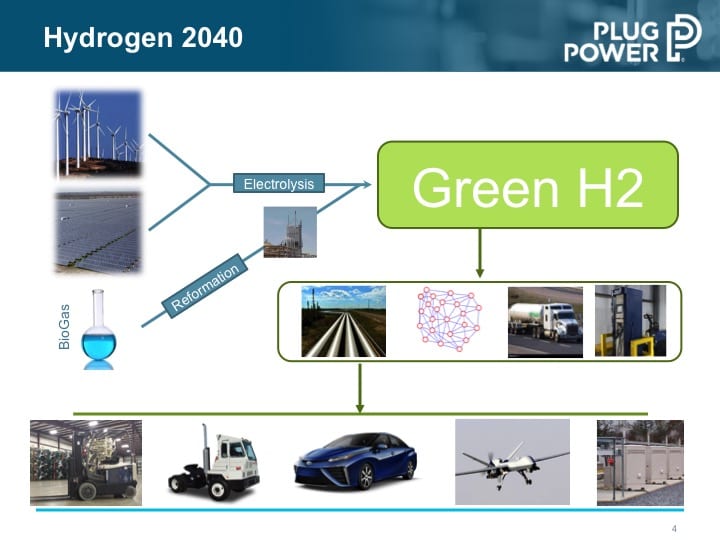 Hydrogen 2040

PLUG POWER

Electrolysis

Green H2

Reformation

BioGas

4